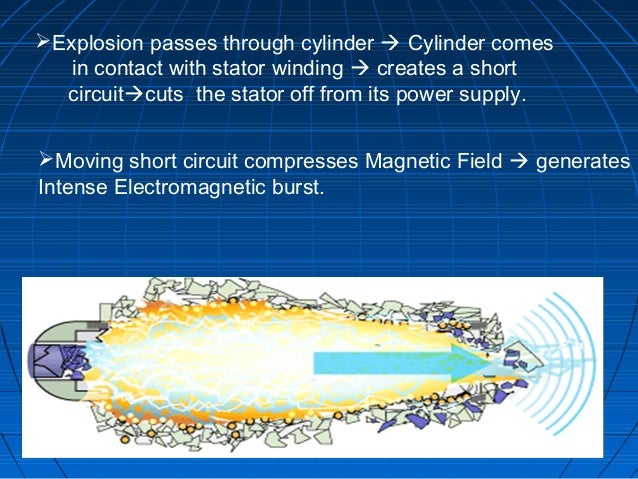 ➢Explosion passes through cylinder → Cylinder comes in contact with stator winding → creates a short circuit→cuts the stator off from its power supply.

➢Moving short circuit compresses Magnetic Field → generates Intense Electromagnetic burst.